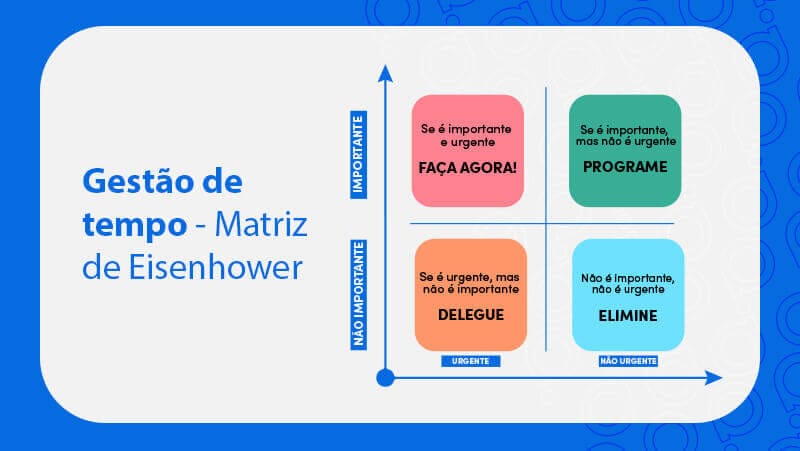 Gestão de tempo - Matriz de Eisenhower

IMPORTANTE

NÃO IMPORTANTE

Se é importante e urgente
FAÇA AGORA!

Se é importante, mas não é urgente
PROGRAME

Se é urgente, mas não é importante
DELEGUE

Não é importante, não é urgente
ELIMINE

URGENTE

NÃO URGENTE